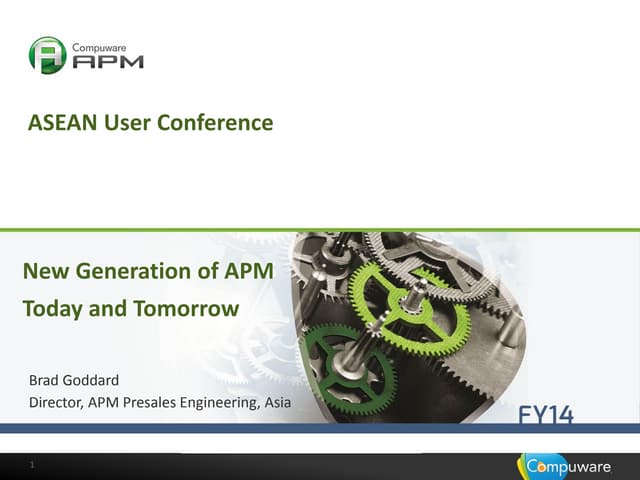 Compuware
APM

ASEAN User Conference

New Generation of APM

Today and Tomorrow

Brad Goddard
Director, APM Presales Engineering, Asia

FY14

1

Compuware